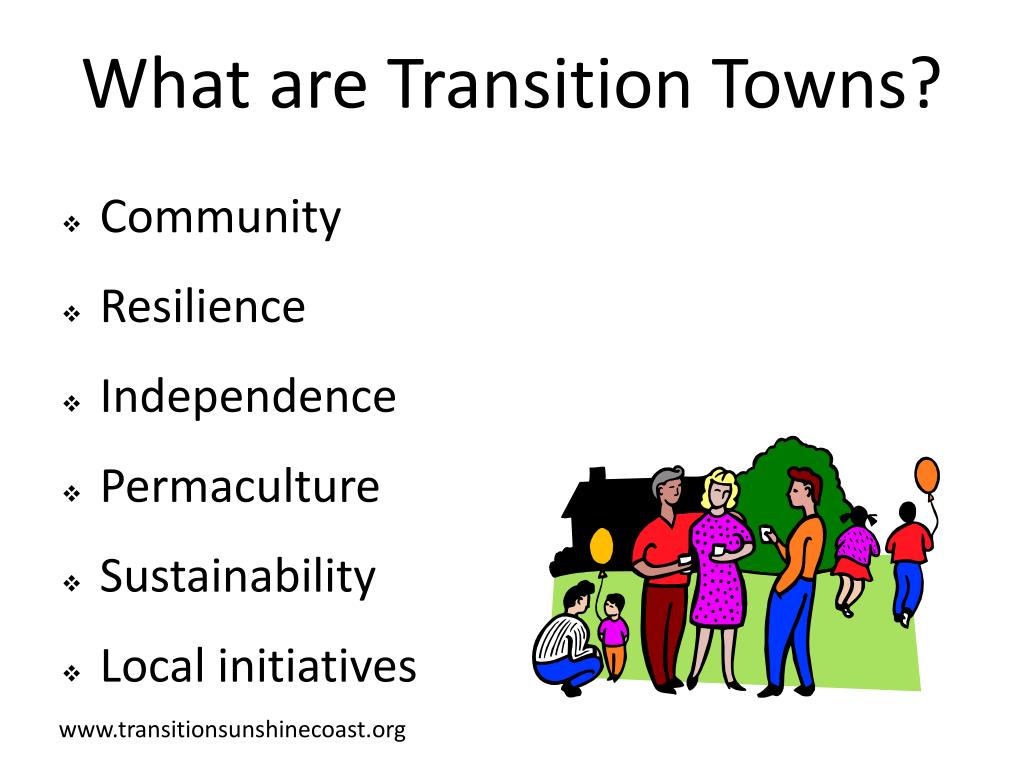 What are Transition Towns?

❖ Community
❖ Resilience
❖ Independence
❖ Permaculture
❖ Sustainability
❖ Local initiatives

www.transitionsunshinecoast.org